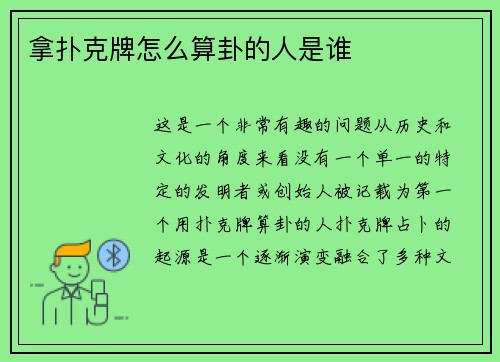 拿扑克牌怎么算卦的人是谁

这是一个非常有趣的问题从历史和文化的角度来看没有一个单一的特定的发明者或创始人被记载为第一个用扑克牌算卦的人扑克牌占卜的起源是一个逐渐演变融合了多种文